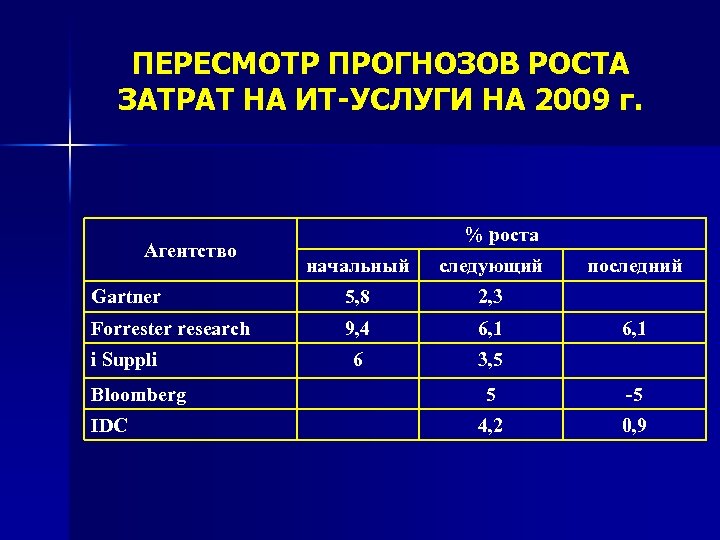 ПЕРЕСМОТР ПРОГНОЗОВ РОСТА ЗАТРАТ НА ИТ-УСЛУГИ НА 2009 г.

| Агентство | % роста | | |
|---|---|---|---|
| | начальный | следующий | последний |
| Gartner | 5,8 | 2,3 | |
| Forrester research | 9,4 | 6,1 | 6,1 |
| i Suppli | 6 | 3,5 | |
| Bloomberg | | 5 | -5 |
| IDC | | 4,2 | 0,9 |